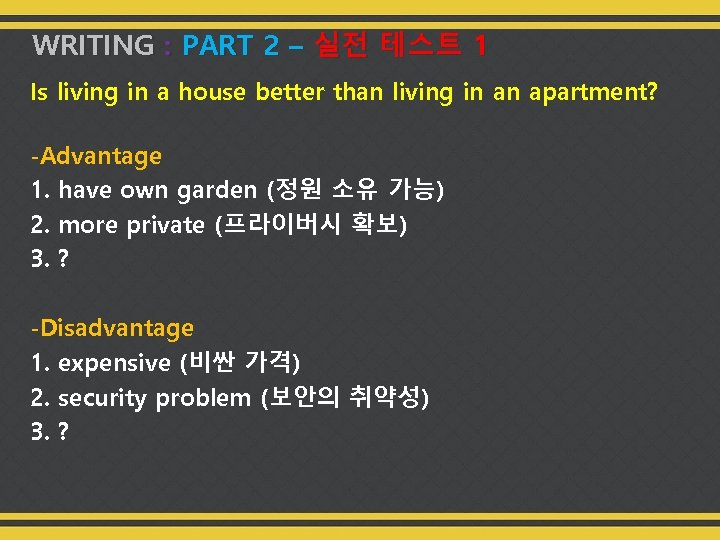 WRITING : PART 2 – 실전 테스트 1

Is living in a house better than living in an apartment?

-Advantage
1. have own garden (정원 소유 가능)
2. more private (프라이버시 확보)
3. ?

-Disadvantage
1. expensive (비싼 가격)
2. security problem (보안의 취약성)
3. ?